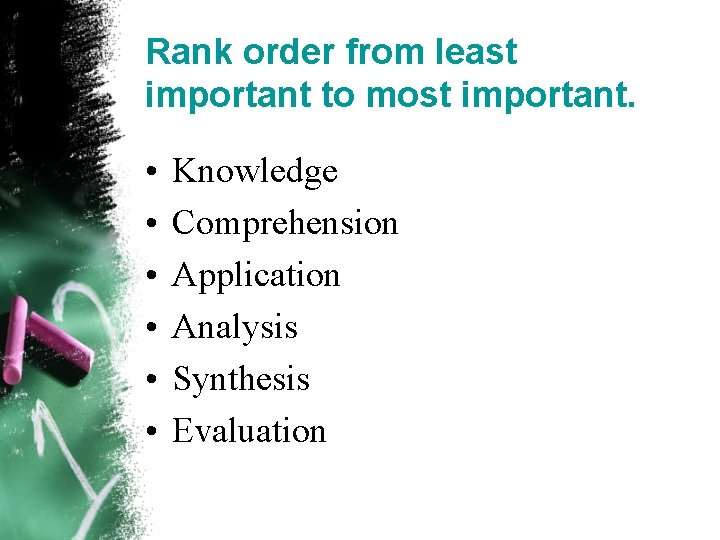 Rank order from least important to most important.

• Knowledge
• Comprehension
• Application
• Analysis
• Synthesis
• Evaluation